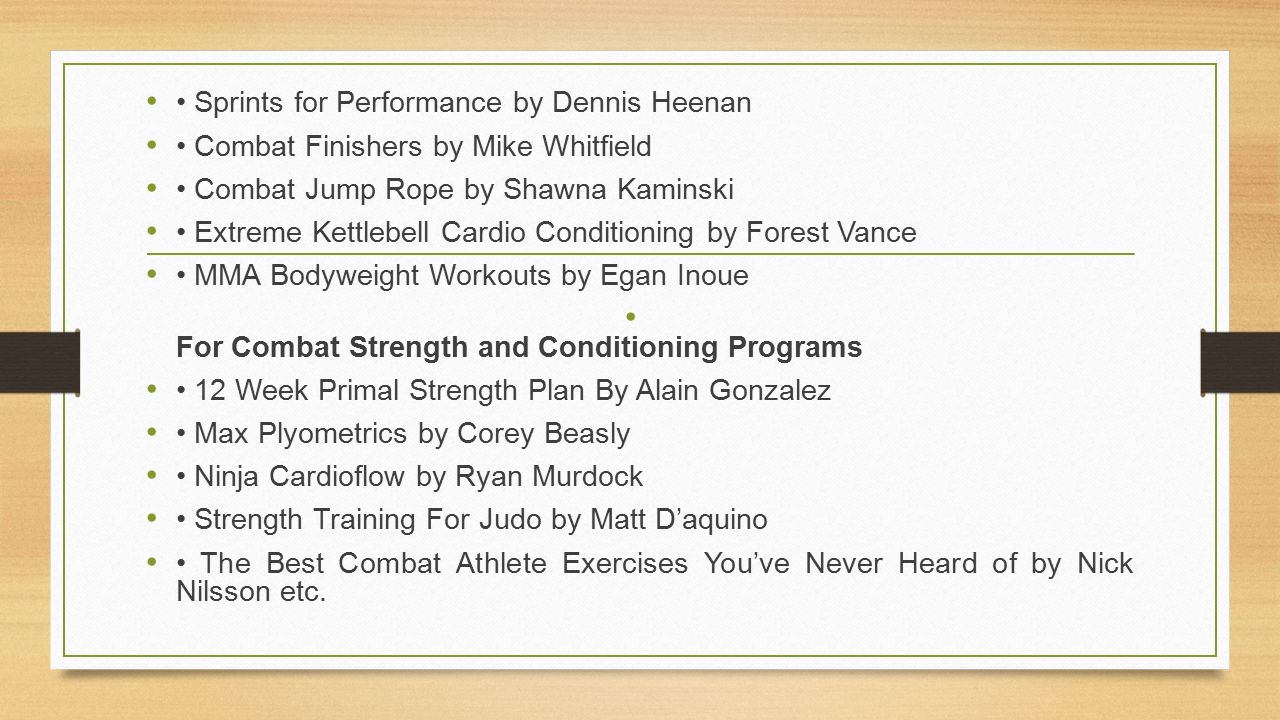 • Sprints for Performance by Dennis Heenan
• Combat Finishers by Mike Whitfield
• Combat Jump Rope by Shawna Kaminski
• Extreme Kettlebell Cardio Conditioning by Forest Vance
• MMA Bodyweight Workouts by Egan Inoue

For Combat Strength and Conditioning Programs
• 12 Week Primal Strength Plan By Alain Gonzalez
• Max Plyometrics by Corey Beasly
• Ninja Cardioflow by Ryan Murdock
• Strength Training For Judo by Matt D’aquino
• The Best Combat Athlete Exercises You’ve Never Heard of by Nick Nilsson etc.